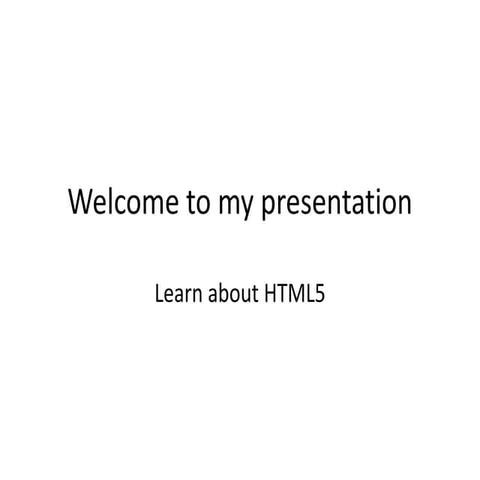 Welcome to my presentation

Learn about HTML5